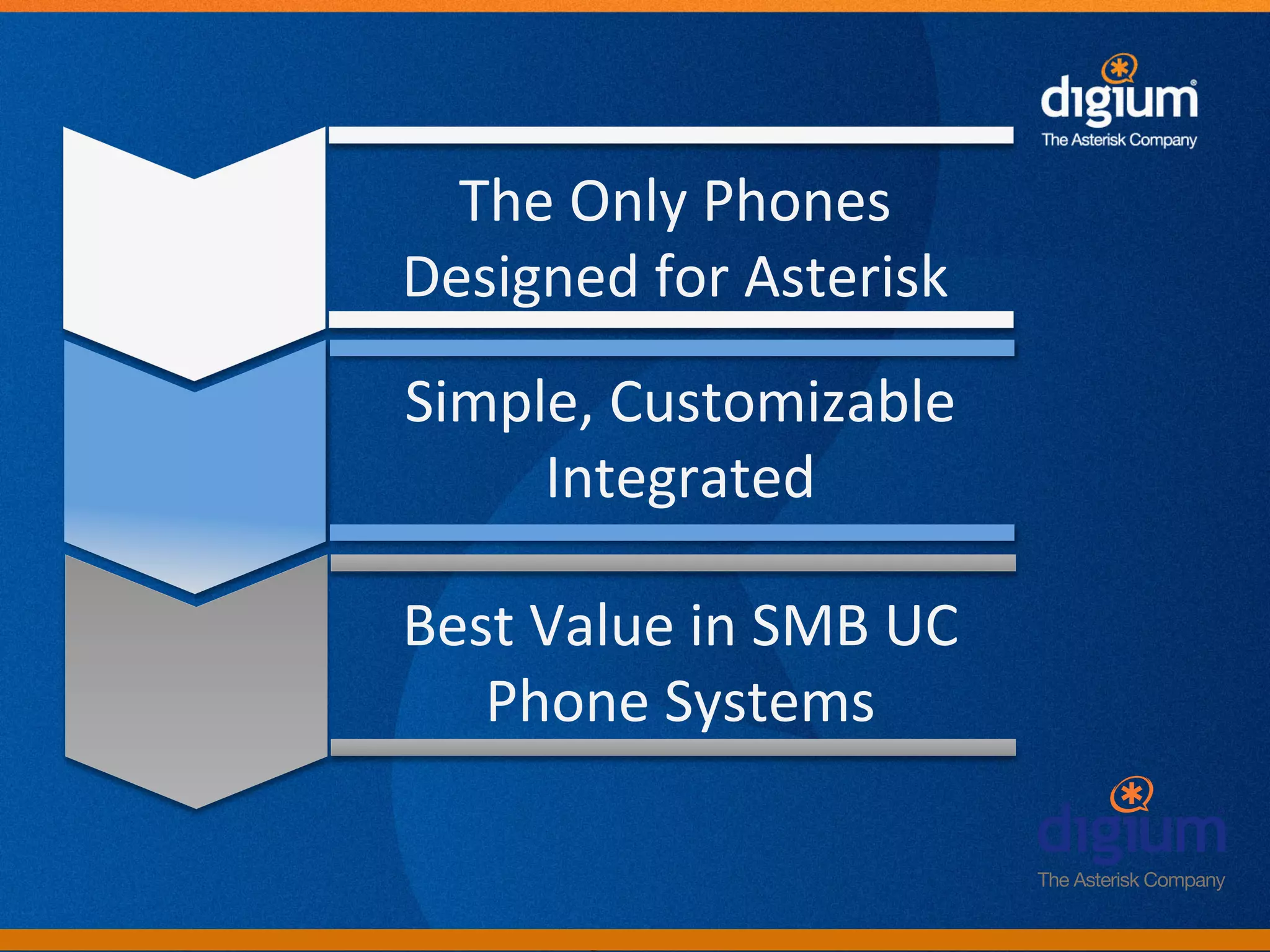 digium
The Asterisk Company

The Only Phones Designed for Asterisk

Simple, Customizable Integrated

Best Value in SMB UC Phone Systems

digium
The Asterisk Company